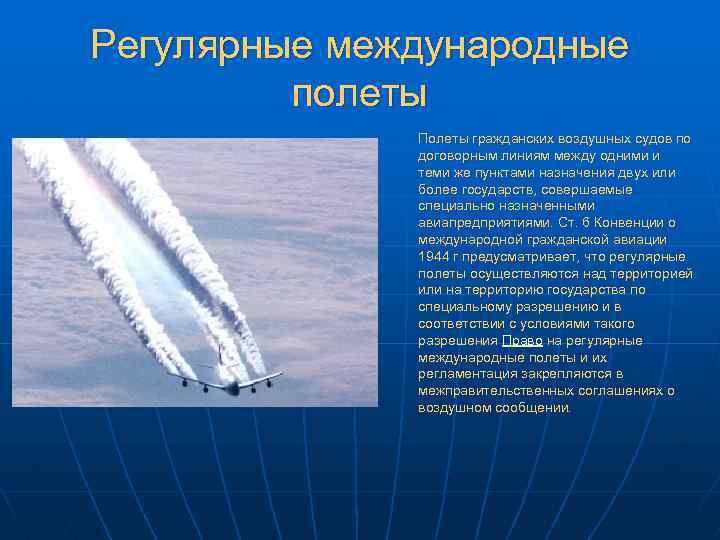 Регулярные международные полеты

Полеты гражданских воздушных судов по договорным линиям между одними и теми же пунктами назначения двух или более государств, совершаемые специально назначенными авиапредприятиями. Ст. 6 Конвенции о международной гражданской авиации 1944 г предусматривает, что регулярные полеты осуществляются над территорией или на территорию государства по специальному разрешению и в соответствии с условиями такого разрешения Право на регулярные международные полеты и их регламентация закрепляются в межправительственных соглашениях о воздушном сообщении.